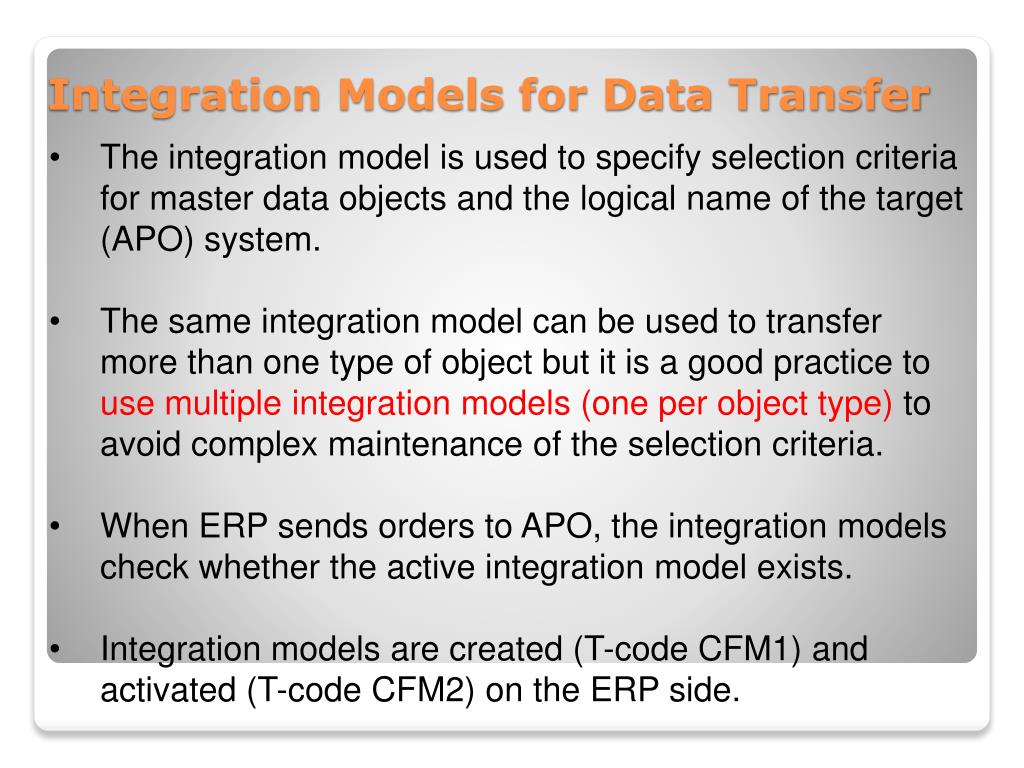 Integration Models for Data Transfer

• The integration model is used to specify selection criteria for master data objects and the logical name of the target (APO) system.

• The same integration model can be used to transfer more than one type of object but it is a good practice to use multiple integration models (one per object type) to avoid complex maintenance of the selection criteria.

• When ERP sends orders to APO, the integration models check whether the active integration model exists.

• Integration models are created (T-code CFM1) and activated (T-code CFM2) on the ERP side.